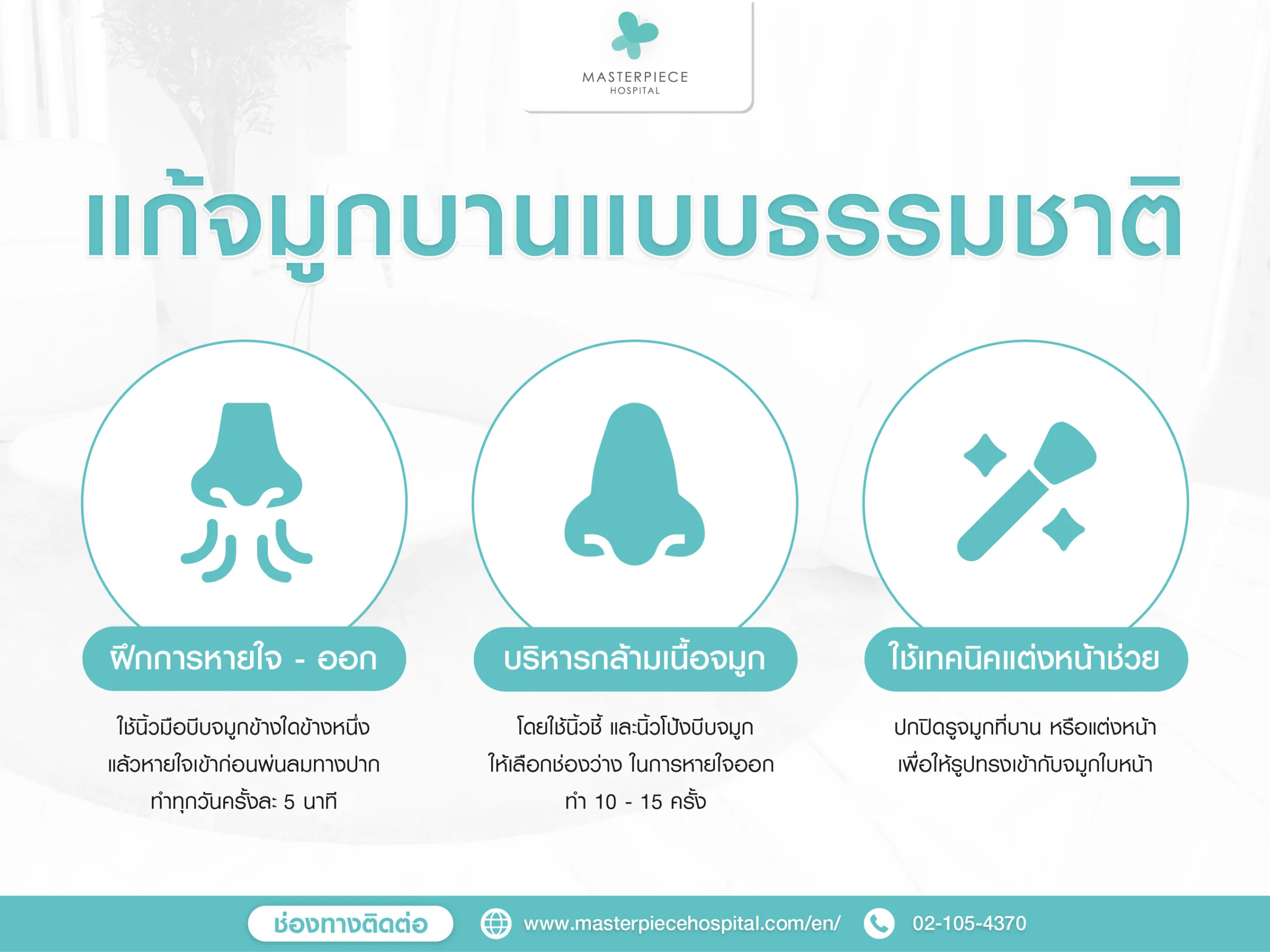 MASTERPIECE
HOSPITAL

แก้จมูกบานแบบธรรมชาติ

ฝึกการหายใจ - ออก

ใช้นิ้วมือบีบจมูกข้างใดข้างหนึ่ง แล้วหายใจเข้าก่อนพ่นลมทางปาก ทำทุกวันครั้งละ 5 นาที

บริหารกล้ามเนื้อจมูก

โดยใช้นิ้วชี้ และนิ้วโป้งบีบจมูก ให้เลือกช่องว่าง ในการหายใจออก ทำ 10 - 15 ครั้ง

ใช้เทคนิคแต่งหน้าช่วย

ปกปิดรูจมูกที่บาน หรือแต่งหน้า เพื่อให้รูปทรงเข้ากับจมูกใบหน้า

ช่องทางติดต่อ www.masterpiecehospital.com/en/ 02-105-4370